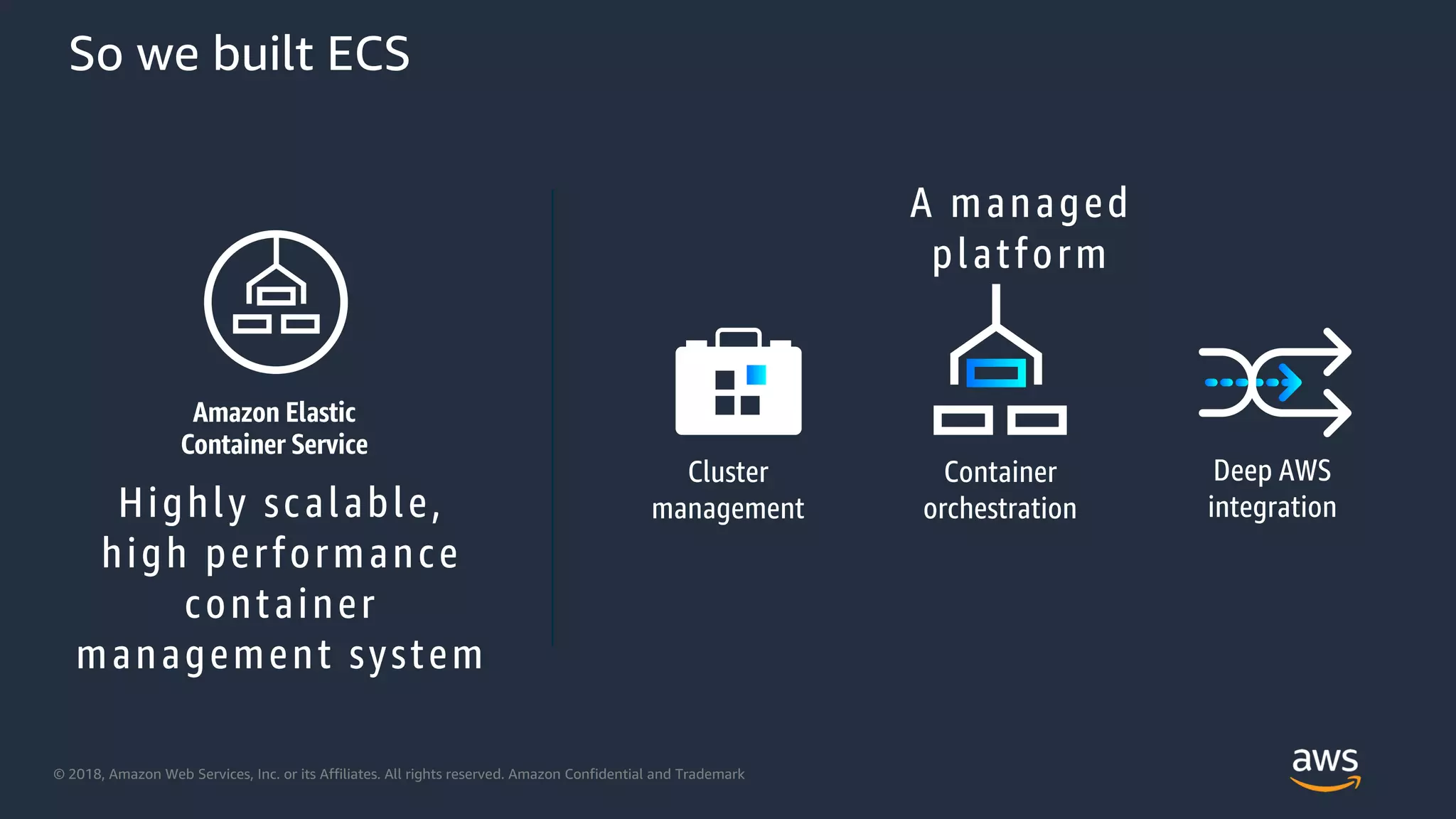 So we built ECS

Amazon Elastic Container Service

Highly scalable, high performance container management system

A managed platform

Cluster management

Container orchestration

Deep AWS integration

© 2018, Amazon Web Services, Inc. or its Affiliates. All rights reserved. Amazon Confidential and Trademark

aws